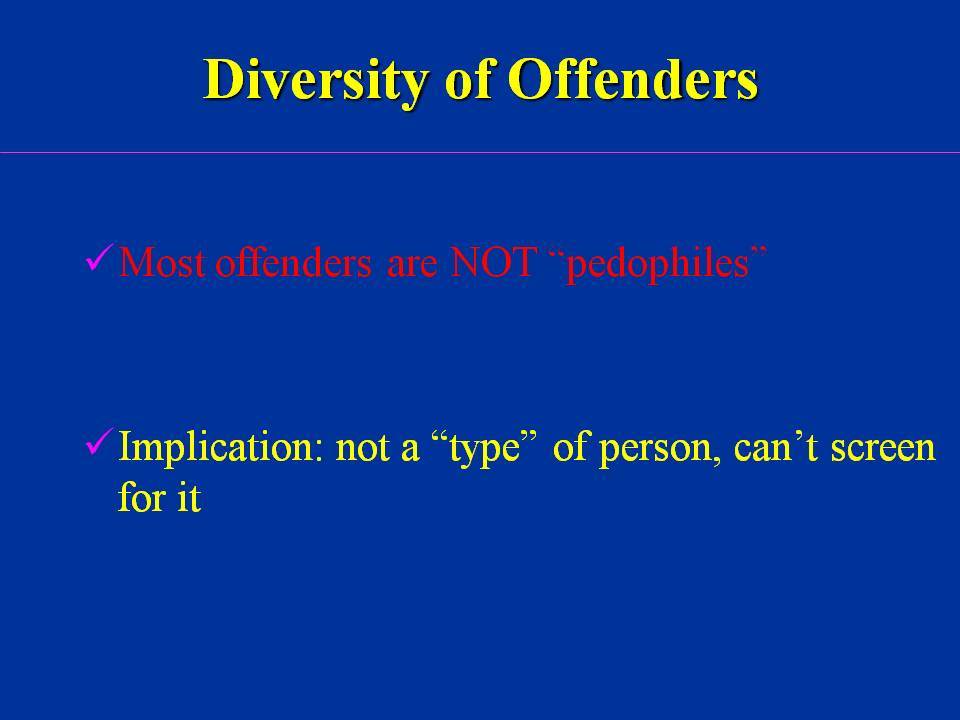 Diversity of Offenders

✓ Most offenders are NOT "pedophiles"

✓ Implication: not a "type" of person, can't screen for it